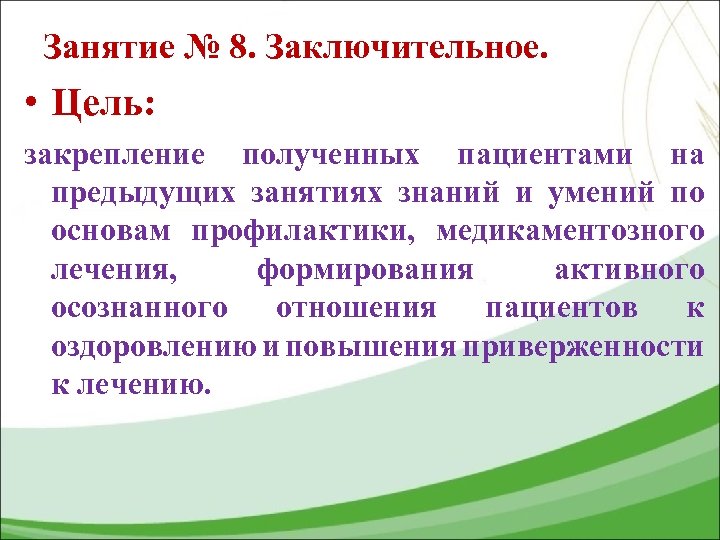 Занятие № 8. Заключительное.

• Цель:

закрепление полученных пациентами на предыдущих занятиях знаний и умений по основам профилактики, медикаментозного лечения, формирования активного осознанного отношения пациентов к оздоровлению и повышения приверженности к лечению.